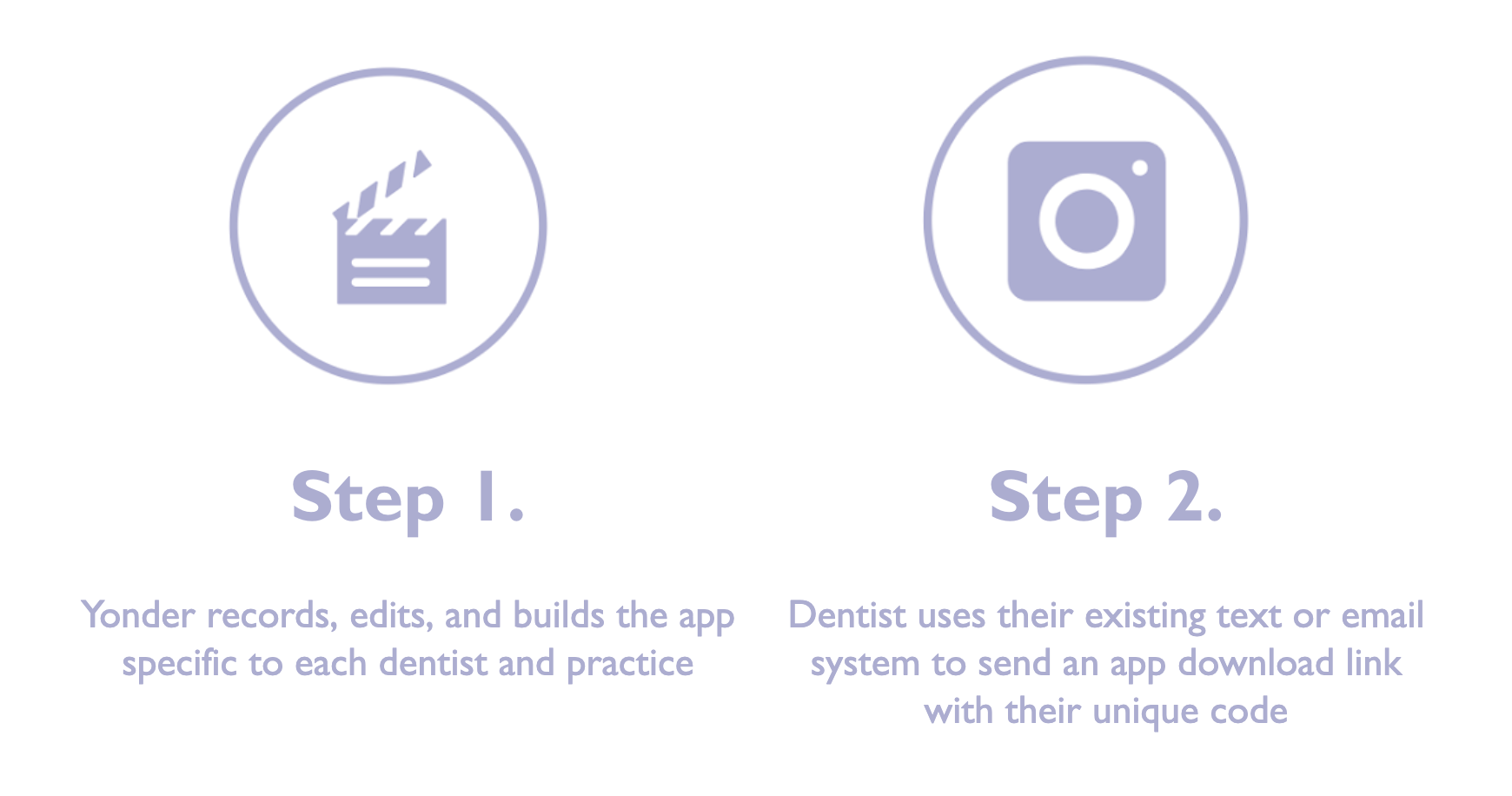 Step 1.

Yonder records, edits, and builds the app specific to each dentist and practice

Step 2.

Dentist uses their existing text or email system to send an app download link with their unique code